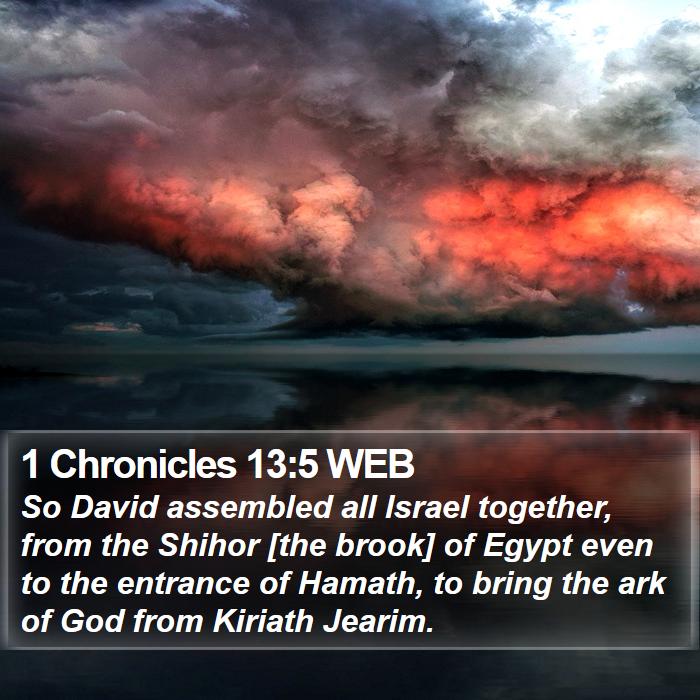 1 Chronicles 13:5 WEB

So David assembled all Israel together, from the Shihor [the brook] of Egypt even to the entrance of Hamath, to bring the ark of God from Kiriath Jearim.